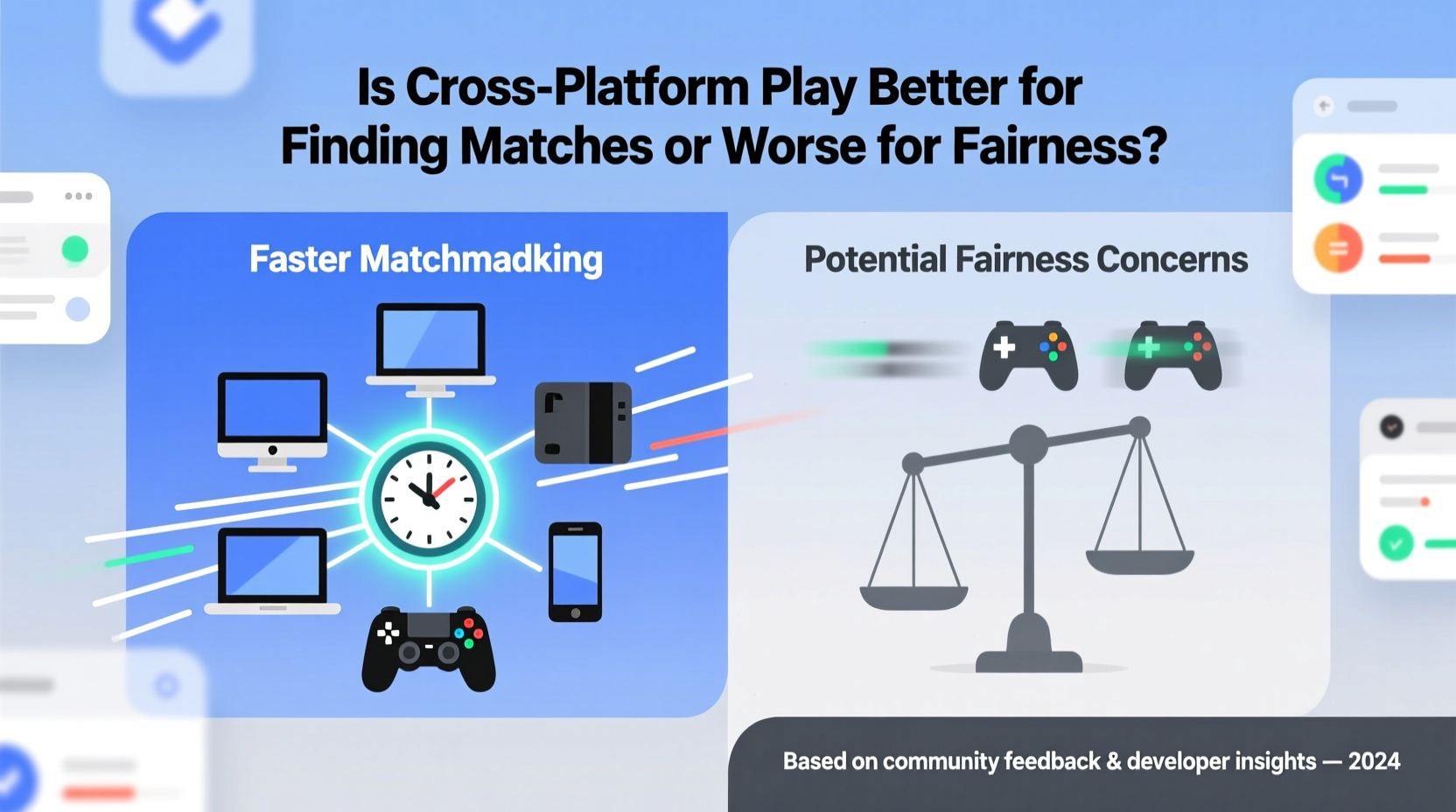 Is Cross-Platform Play Better for Finding Matches or Worse for Fairness?

Faster Matchmadking

Potential Fairness Concerns

Based on community feedback & developer insights — 2024